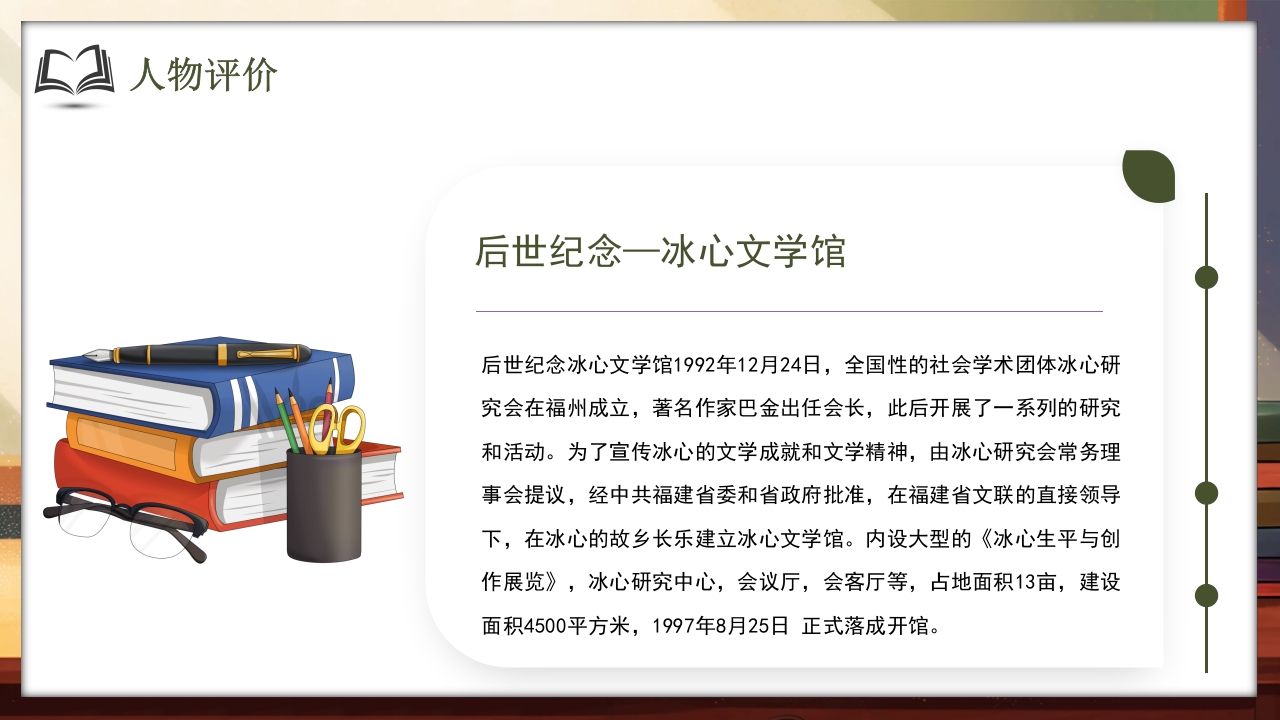 人物评价

后世纪念—冰心文学馆

后世纪念冰心文学馆1992年12月24日，全国性的社会学术团体冰心研究会在福州成立，著名作家巴金出任会长，此后开展了一系列的研究和活动。为了宣传冰心的文学成就和文学精神，由冰心研究会常务理事会提议，经中共福建省委和省政府批准，在福建省文联的直接领导下，在冰心的故乡长乐建立冰心文学馆。内设大型的《冰心生平与创作展览》，冰心研究中心，会议厅，会客厅等，占地面积13亩，建设面积4500平方米，1997年8月25日 正式落成开馆。